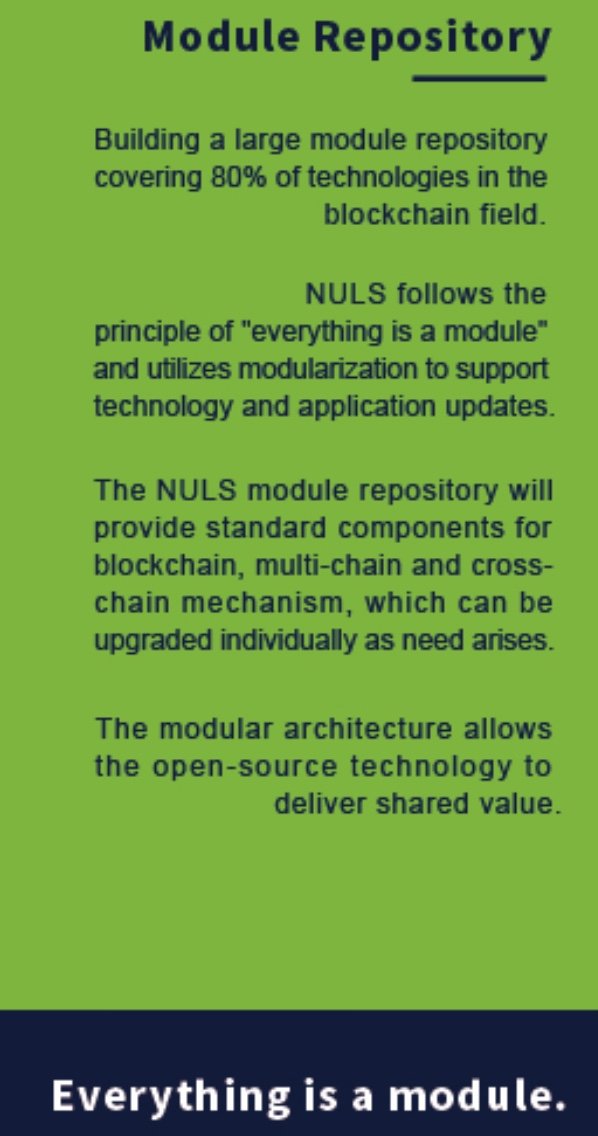 Module Repository

Building a large module repository covering 80% of technologies in the blockchain field.

NULS follows the principle of "everything is a module" and utilizes modularization to support technology and application updates.

The NULS module repository will provide standard components for blockchain, multi-chain and cross-chain mechanism, which can be upgraded individually as need arises.

The modular architecture allows the open-source technology to deliver shared value.

Everything is a module.